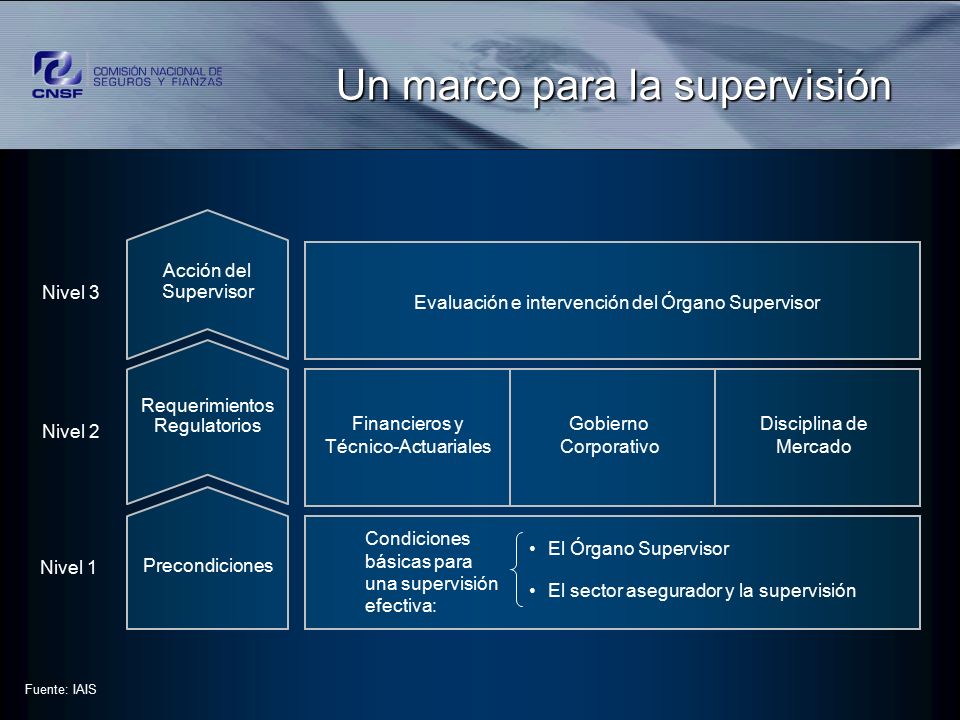 CNSF COMISIÓN NACIONAL DE SEGUROS Y FIANZAS

Un marco para la supervisión

Nivel 3

Acción del Supervisor

Evaluación e intervención del Órgano Supervisor

Nivel 2

Requerimientos Regulatorios

Financieros y Técnico-Actuariales

Gobierno Corporativo

Disciplina de Mercado

Nivel 1

Precondiciones

Condiciones básicas para una supervisión efectiva:

• El Órgano Supervisor

• El sector asegurador y la supervisión

Fuente: IAIS